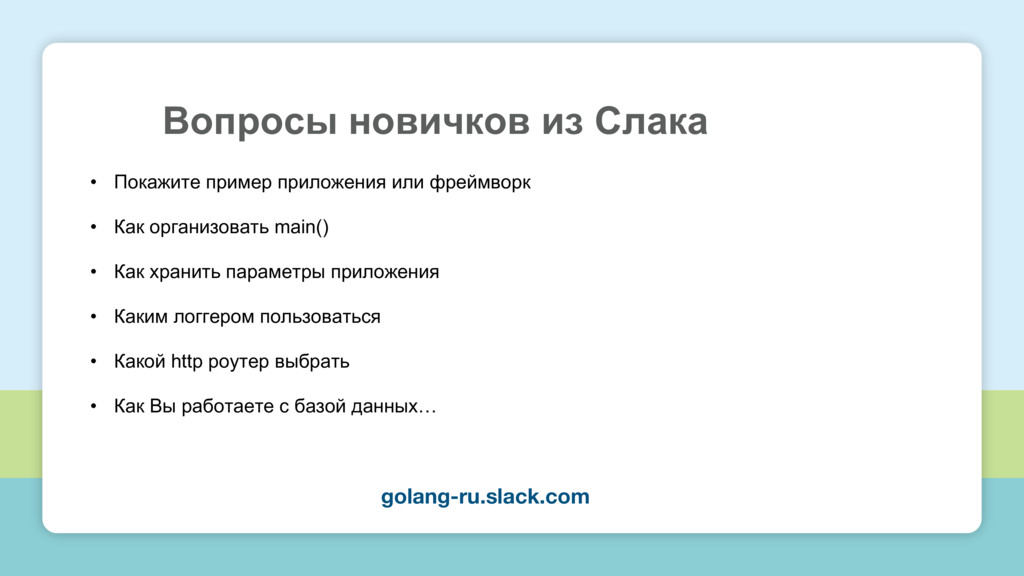 Вопросы новичков из Слака

• Покажите пример приложения или фреймворк
• Как организовать main()
• Как хранить параметры приложения
• Каким логгером пользоваться
• Какой http роутер выбрать
• Как Вы работаете с базой данных…

golang-ru.slack.com